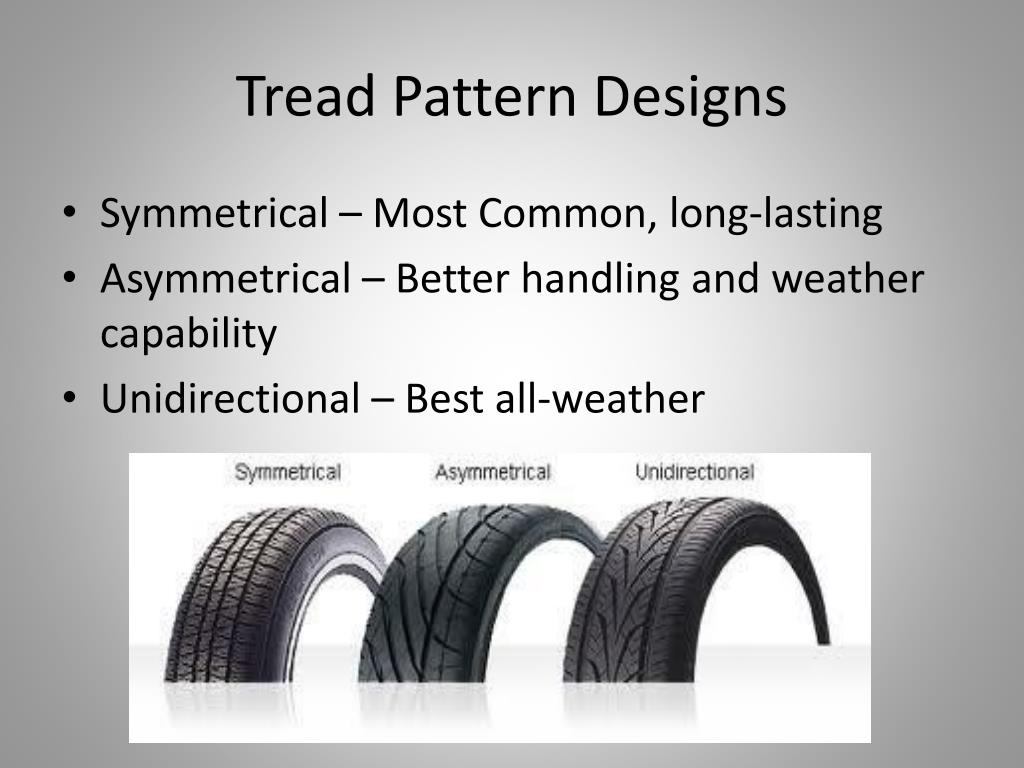 Tread Pattern Designs

• Symmetrical – Most Common, long-lasting
• Asymmetrical – Better handling and weather capability
• Unidirectional – Best all-weather

Symmetrical
Asymmetrical
Unidirectional